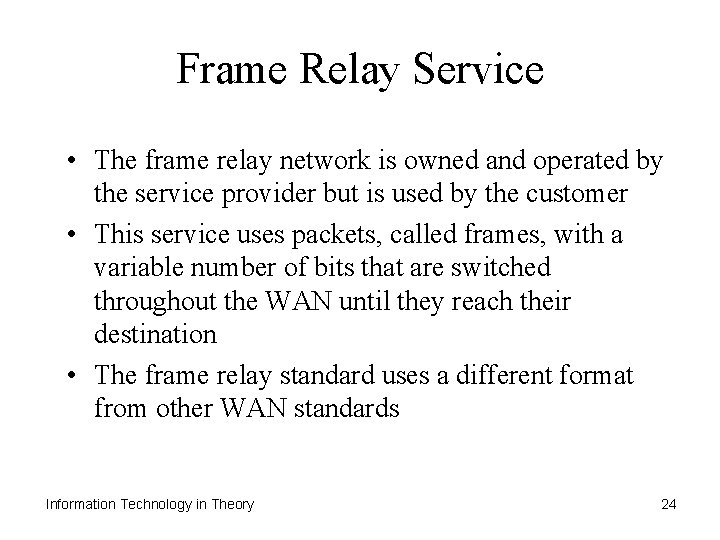 Frame Relay Service

• The frame relay network is owned and operated by the service provider but is used by the customer

• This service uses packets, called frames, with a variable number of bits that are switched throughout the WAN until they reach their destination

• The frame relay standard uses a different format from other WAN standards

Information Technology in Theory

24